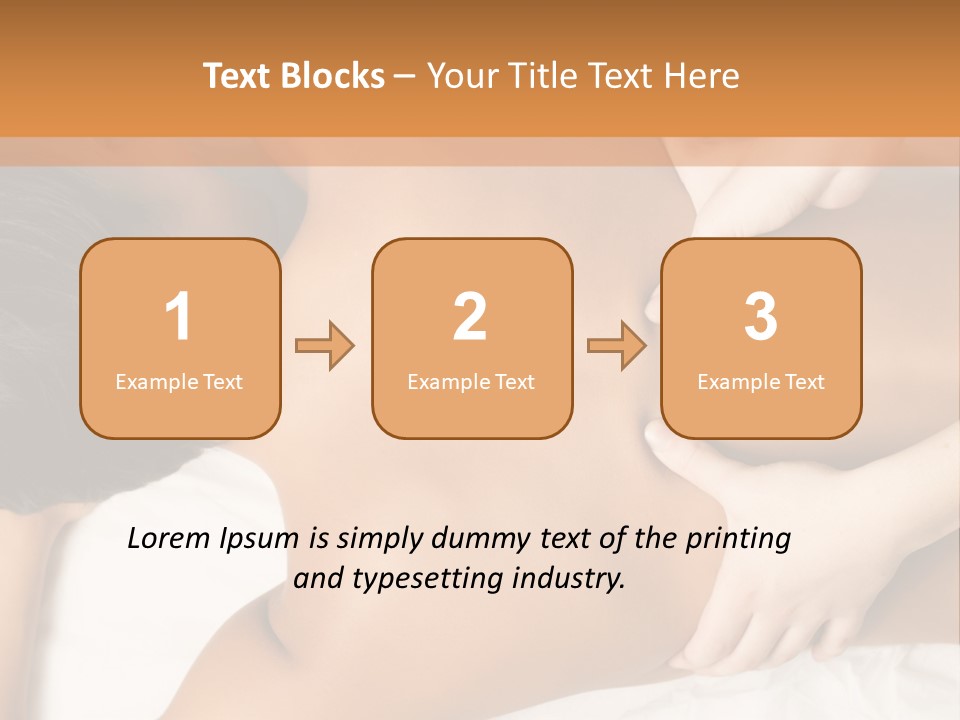 Text Blocks – Your Title Text Here

1
Example Text

2
Example Text

3
Example Text

Lorem Ipsum is simply dummy text of the printing and typesetting industry.